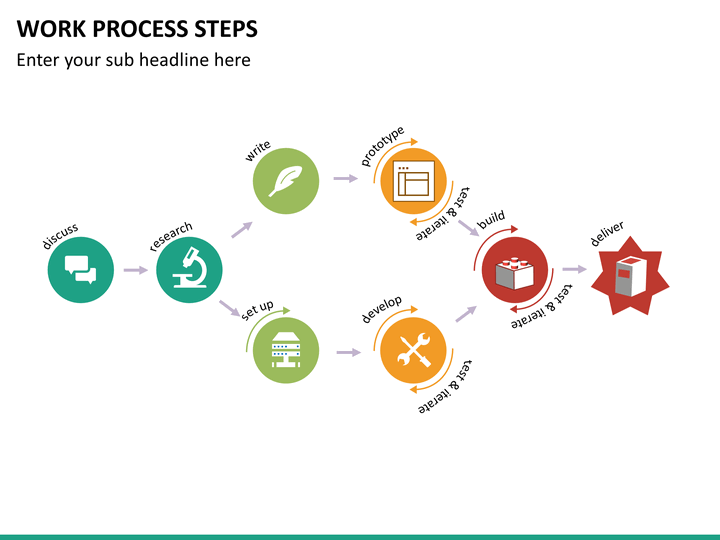 WORK PROCESS STEPS

Enter your sub headline here

discuss

research

write

prototype

test & iterate

set up

develop

test & iterate

build

test & iterate

deliver